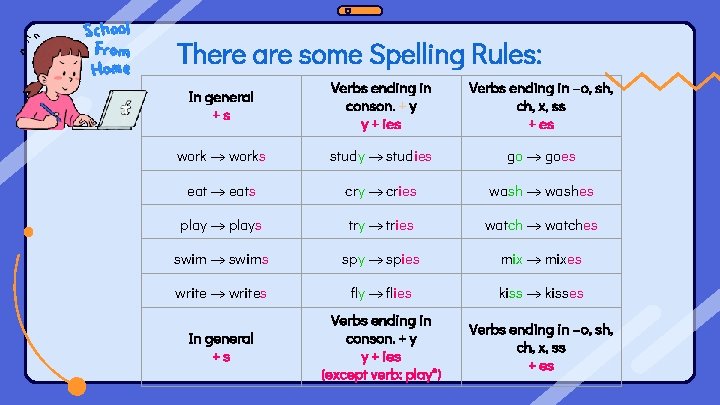 School From Home

There are some Spelling Rules:

| In general + s | Verbs ending in conson. + y y + ies | Verbs ending in –o, sh, ch, x, ss + es |
|---|---|---|
| work → works | study → studies | go → goes |
| eat → eats | cry → cries | wash → washes |
| play → plays | try → tries | watch → watches |
| swim → swims | spy → spies | mix → mixes |
| write → writes | fly → flies | kiss → kisses |
| In general + s | Verbs ending in conson. + y y + ies (except verb: play*) | Verbs ending in –o, sh, ch, x, ss + es |